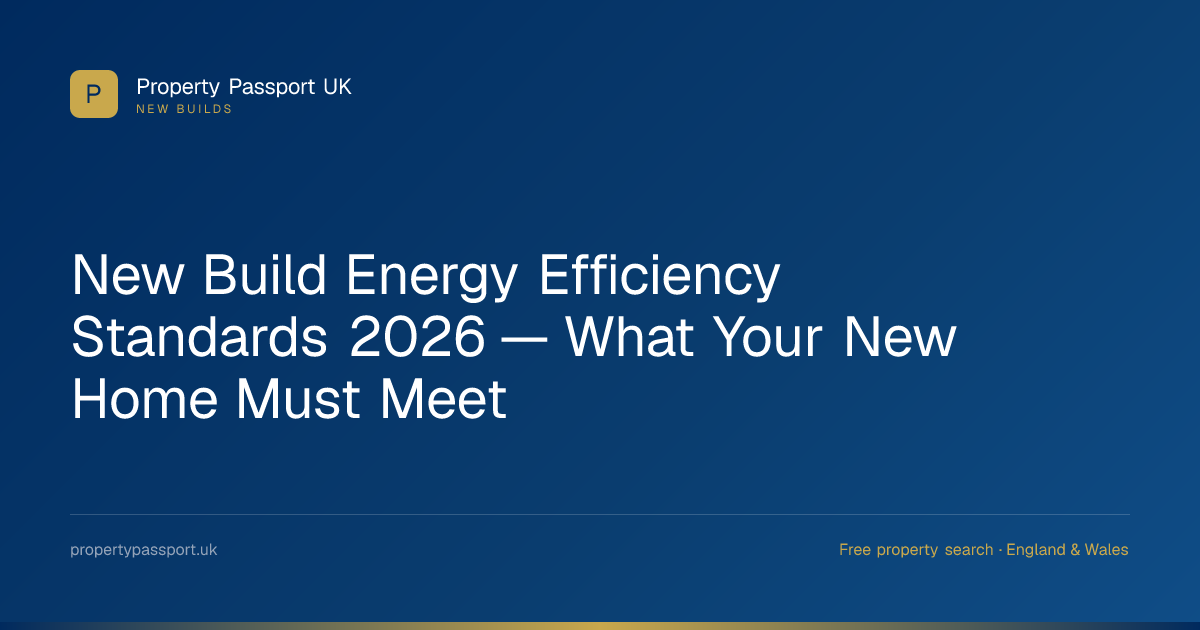 P

Property Passport UK
NEW BUILDS

New Build Energy Efficiency Standards 2026 — What Your New Home Must Meet

propertypassport.uk

Free property search · England & Wales